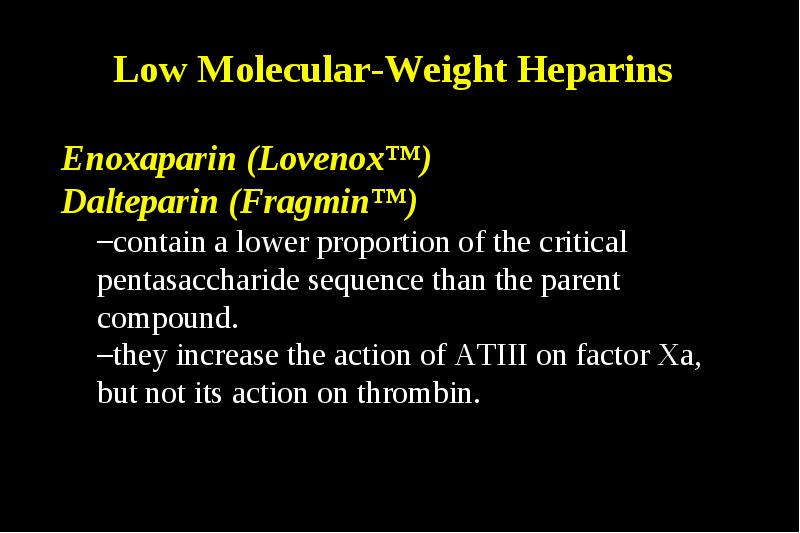 Low Molecular-Weight Heparins

Enoxaparin (Lovenox™)
Dalteparin (Fragmin™)

–contain a lower proportion of the critical pentasaccharide sequence than the parent compound.

–they increase the action of ATIII on factor Xa, but not its action on thrombin.